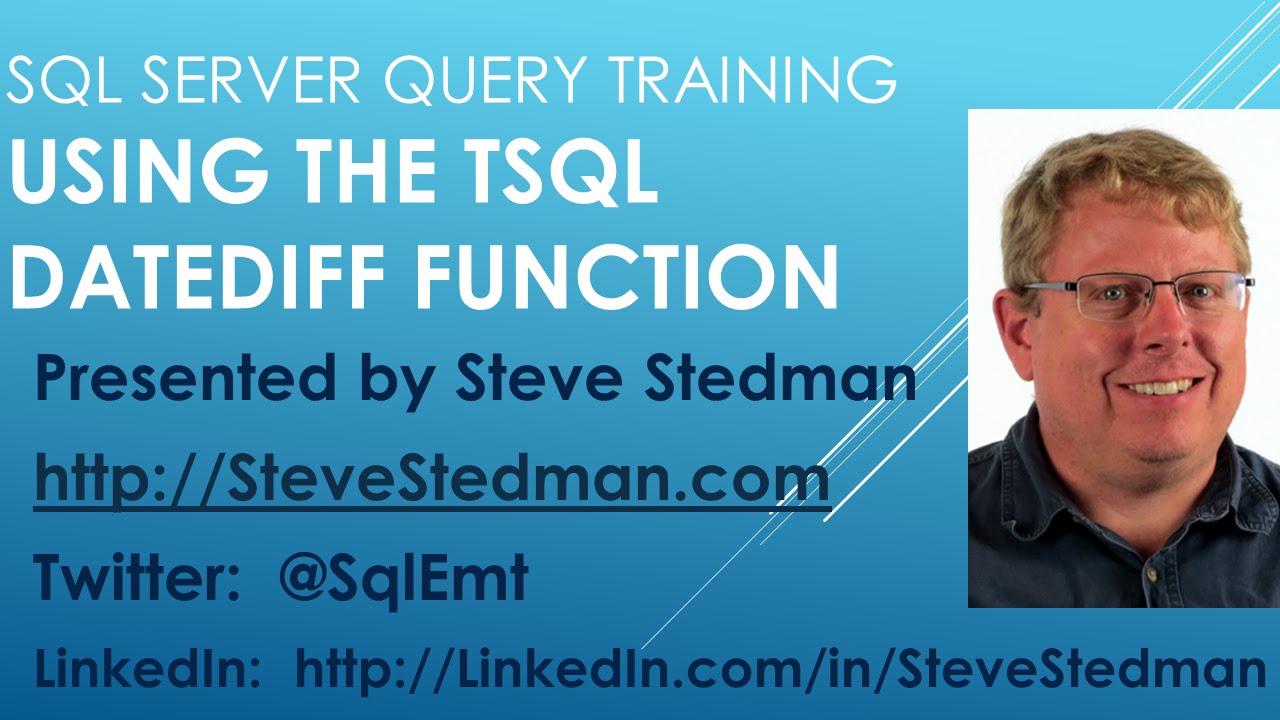 SQL SERVER QUERY TRAINING
USING THE TSQL DATEDIFF FUNCTION

Presented by Steve Stedman

http://SteveStedman.com

Twitter: @SqlEmt

LinkedIn: http://LinkedIn.com/in/SteveStedman